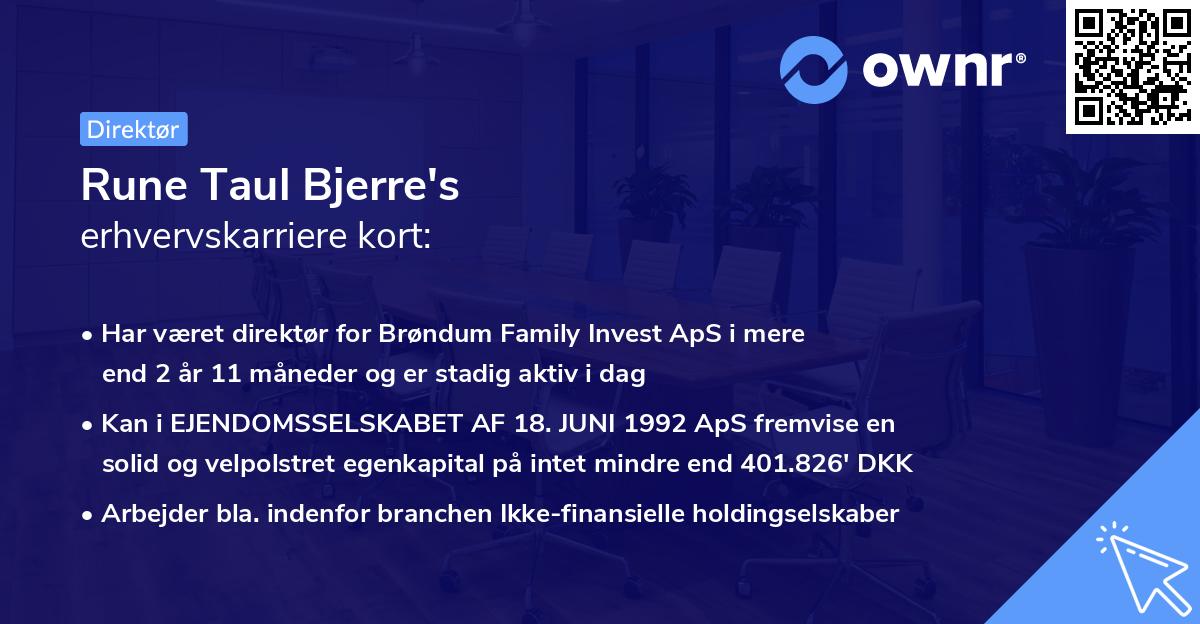 ownr®

Direktør

Rune Taul Bjerre's
erhvervskarriere kort:

• Har været direktør for Brøndum Family Invest ApS i mere end 2 år 11 måneder og er stadig aktiv i dag
• Kan i EJENDOMSSELSKABET AF 18. JUNI 1992 ApS fremvise en solid og velpolstret egenkapital på intet mindre end 401.826' DKK
• Arbejder bla. indenfor branchen Ikke-finansielle holdingselskaber